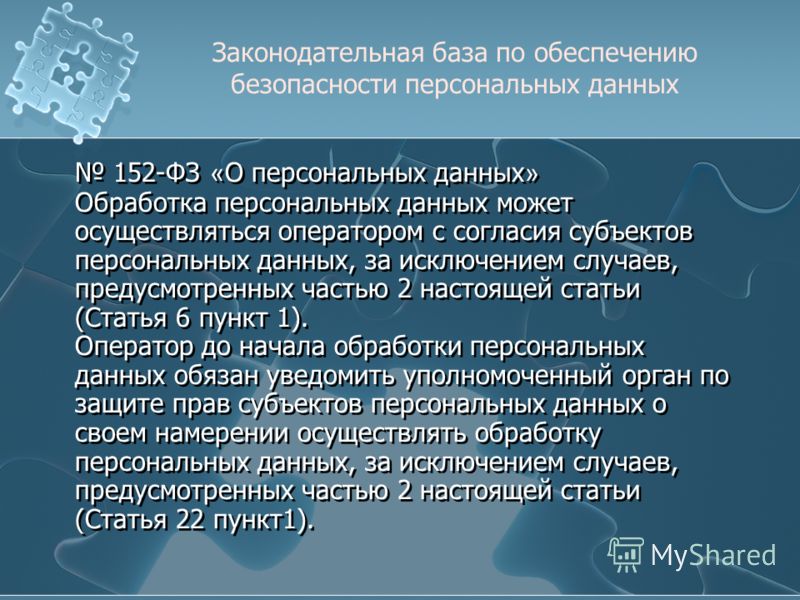 Законодательная база по обеспечению безопасности персональных данных

№ 152-ФЗ «О персональных данных»
Обработка персональных данных может осуществляться оператором с согласия субъектов персональных данных, за исключением случаев, предусмотренных частью 2 настоящей статьи (Статья 6 пункт 1).
Оператор до начала обработки персональных данных обязан уведомить уполномоченный орган по защите прав субъектов персональных данных о своем намерении осуществлять обработку персональных данных, за исключением случаев, предусмотренных частью 2 настоящей статьи (Статья 22 пункт1).

MyShared